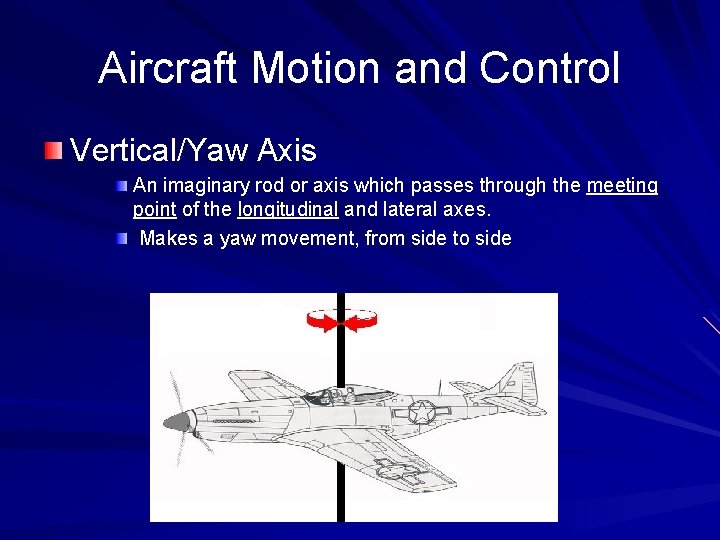 Aircraft Motion and Control

Vertical/Yaw Axis

An imaginary rod or axis which passes through the meeting point of the longitudinal and lateral axes.

Makes a yaw movement, from side to side